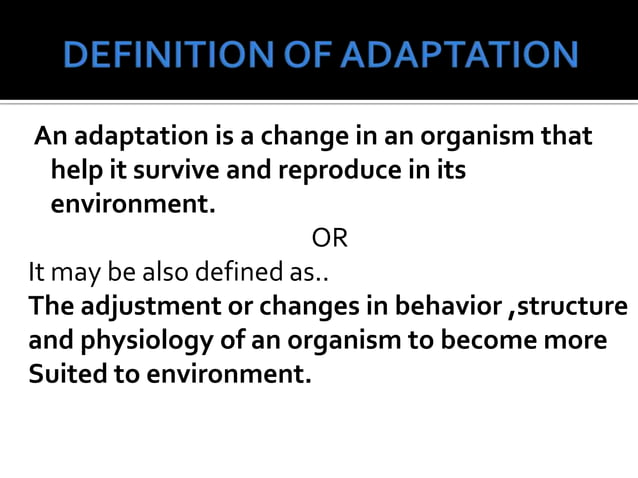 DEFINITION OF ADAPTATION

An adaptation is a change in an organism that help it survive and reproduce in its environment.

OR

It may be also defined as..

The adjustment or changes in behavior ,structure and physiology of an organism to become more Suited to environment.